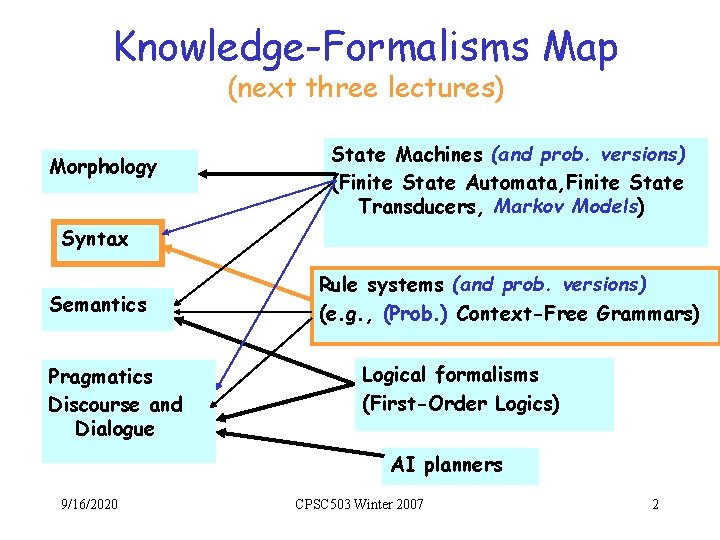 Knowledge-Formalisms Map
(next three lectures)

Morphology

Syntax

Semantics

Pragmatics
Discourse and Dialogue

State Machines (and prob. versions)
(Finite State Automata,Finite State Transducers, Markov Models)

Rule systems (and prob. versions)
(e.g., (Prob.) Context-Free Grammars)

Logical formalisms
(First-Order Logics)

AI planners

9/16/2020

CPSC503 Winter 2007

2